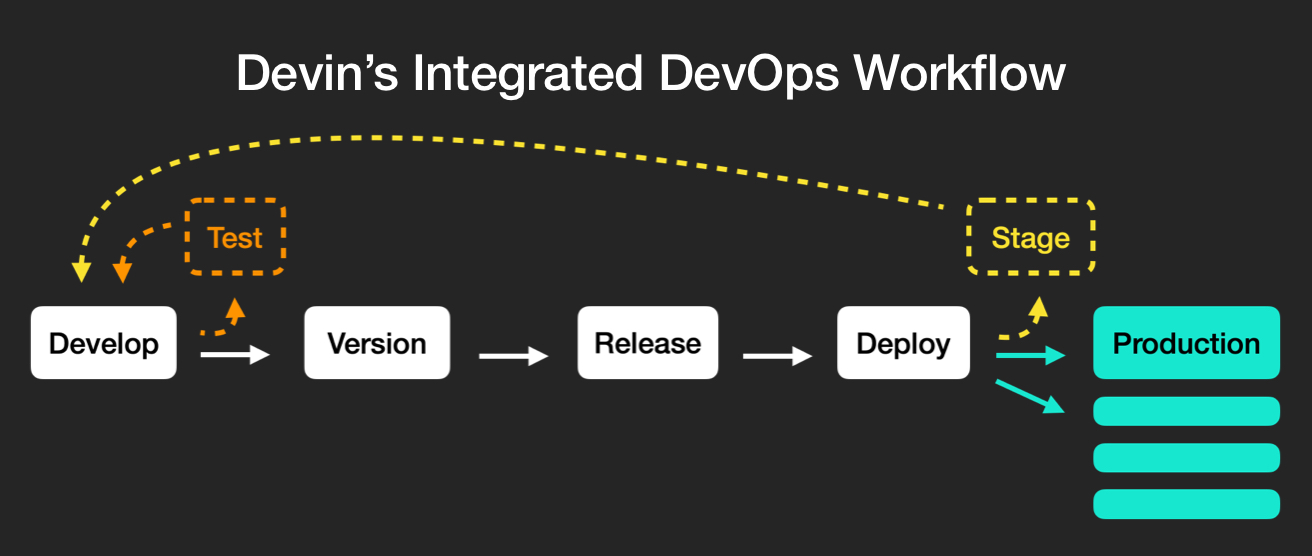 Devin's Integrated DevOps Workflow

Test

Stage

Develop

Version

Release

Deploy

Production